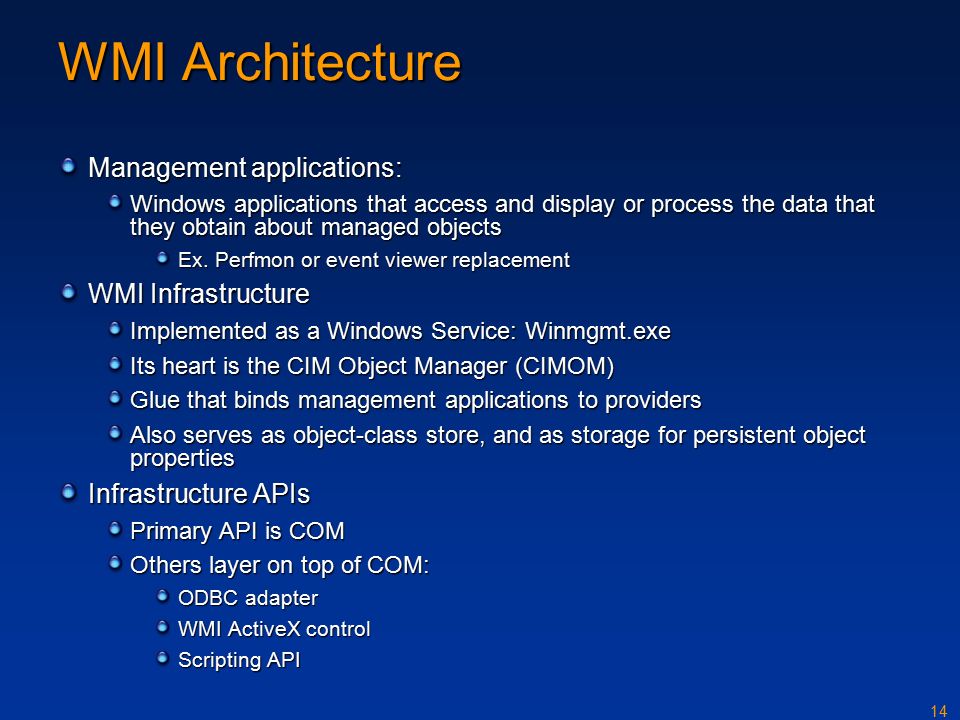 WMI Architecture

Management applications:

Windows applications that access and display or process the data that they obtain about managed objects

Ex. Perfmon or event viewer replacement

WMI Infrastructure

Implemented as a Windows Service: Winmgmt.exe

Its heart is the CIM Object Manager (CIMOM)

Glue that binds management applications to providers

Also serves as object-class store, and as storage for persistent object properties

Infrastructure APIs

Primary API is COM

Others layer on top of COM:

ODBC adapter

WMI ActiveX control

Scripting API

14